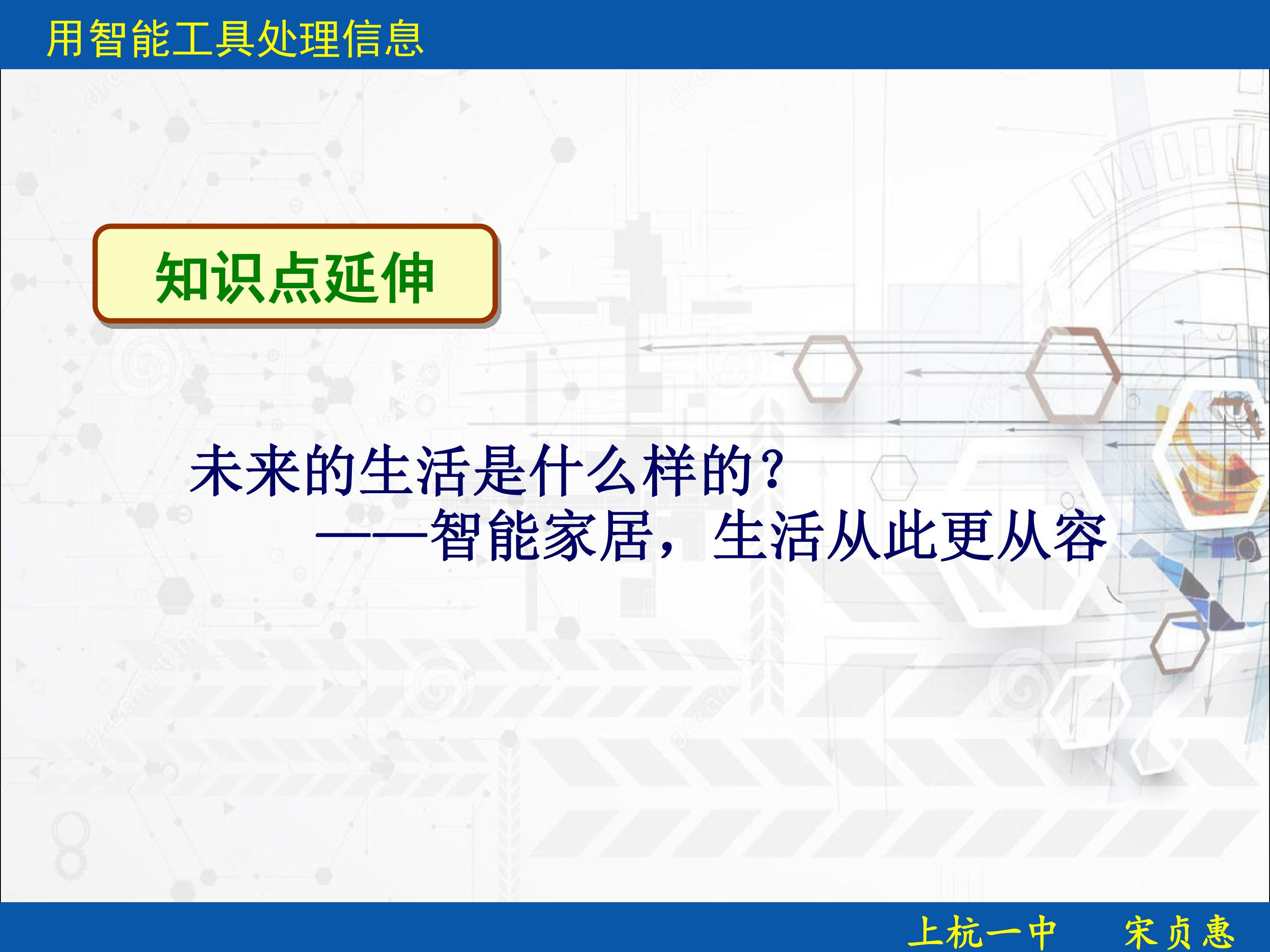 用智能工具处理信息

知识点延伸

未来的生活是什么样的?

——智能家居，生活从此更从容

上杭一中 宋贞惠